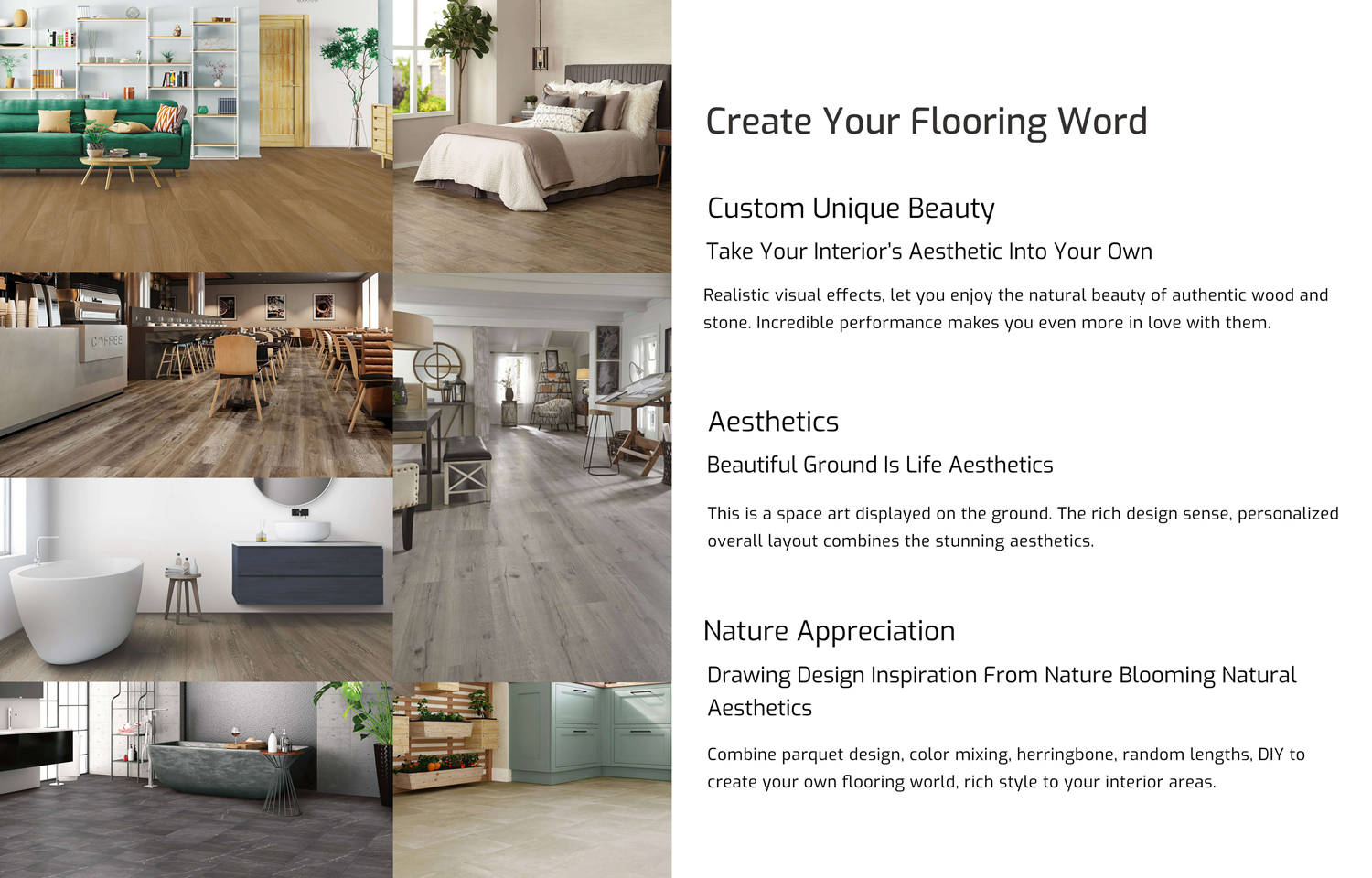 COFFEE

Create Your Flooring Word

Custom Unique Beauty

Take Your Interior's Aesthetic Into Your Own

Realistic visual effects, let you enjoy the natural beauty of authentic wood and stone. Incredible performance makes you even more in love with them.

Aesthetics

Beautiful Ground Is Life Aesthetics

This is a space art displayed on the ground. The rich design sense, personalized overall layout combines the stunning aesthetics.

Nature Appreciation

Drawing Design Inspiration From Nature Blooming Natural Aesthetics

Combine parquet design, color mixing, herringbone, random lengths, DIY to create your own flooring world, rich style to your interior areas.